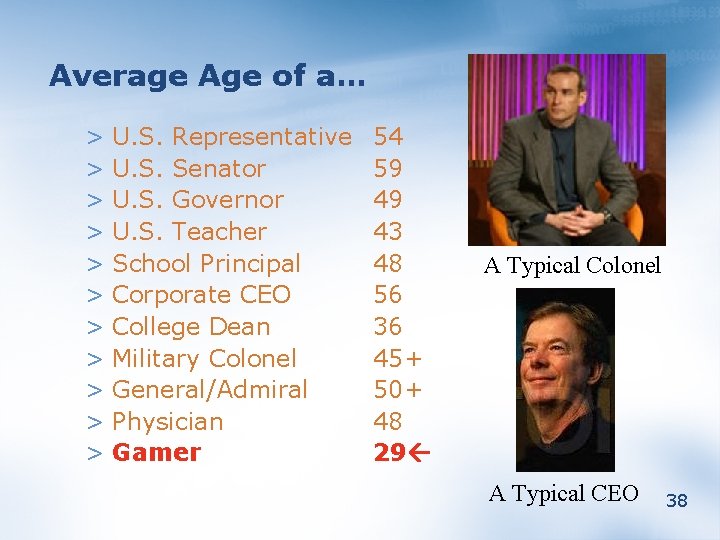 Average Age of a…

> U.S. Representative 54
> U.S. Senator 59
> U.S. Governor 49
> U.S. Teacher 43
> School Principal 48
> Corporate CEO 56
> College Dean 36
> Military Colonel 45+
> General/Admiral 50+
> Physician 48
> Gamer 29←

A Typical Colonel

A Typical CEO

38